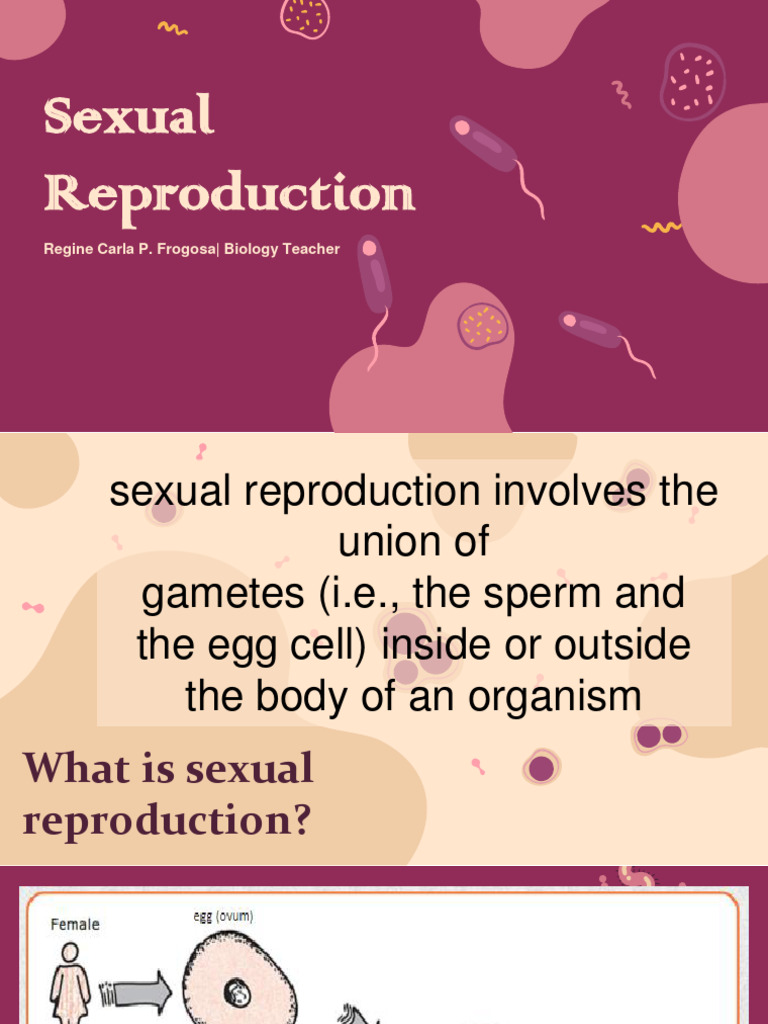 Sexual Reproduction

Regine Carla P. Frogosa| Biology Teacher

sexual reproduction involves the union of gametes (i.e., the sperm and the egg cell) inside or outside the body of an organism

What is sexual reproduction?

Female

egg (ovum)